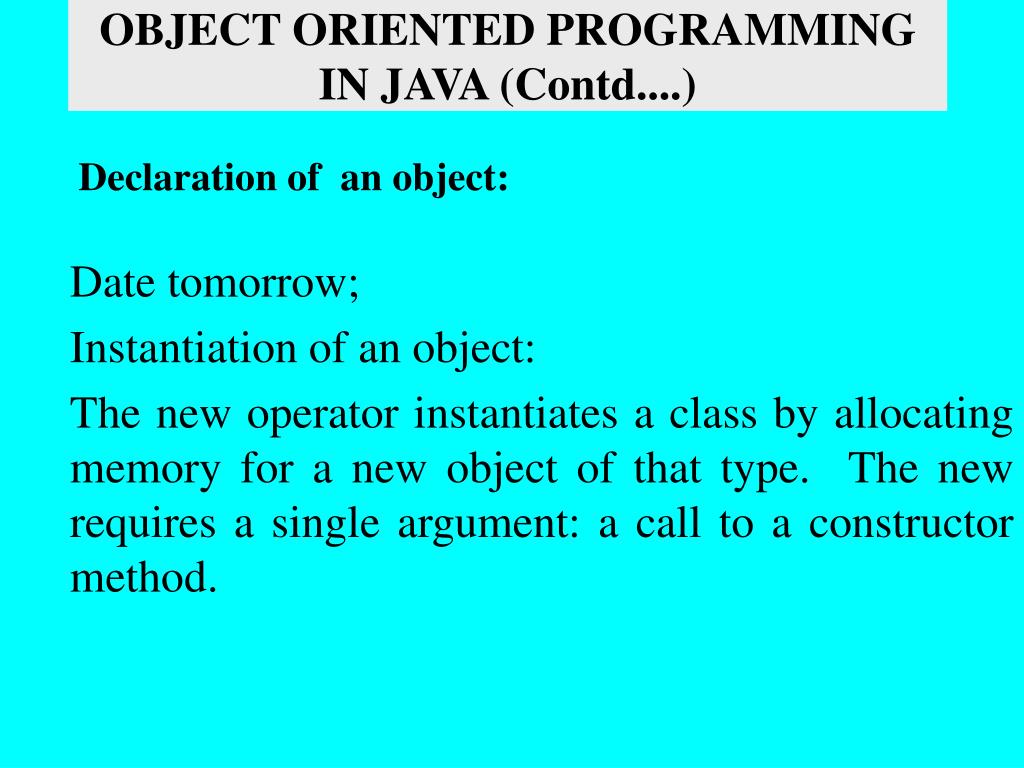 OBJECT ORIENTED PROGRAMMING IN JAVA (Contd....)

Declaration of an object:

Date tomorrow;

Instantiation of an object:

The new operator instantiates a class by allocating memory for a new object of that type. The new requires a single argument: a call to a constructor method.